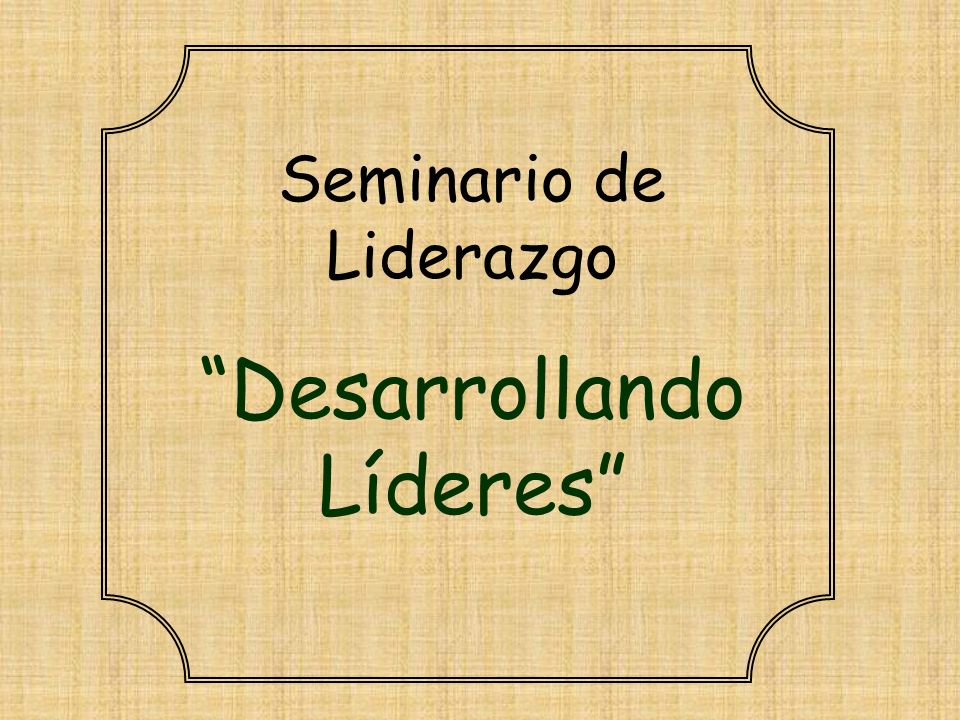 Seminario de Liderazgo

“Desarrollando Líderes”